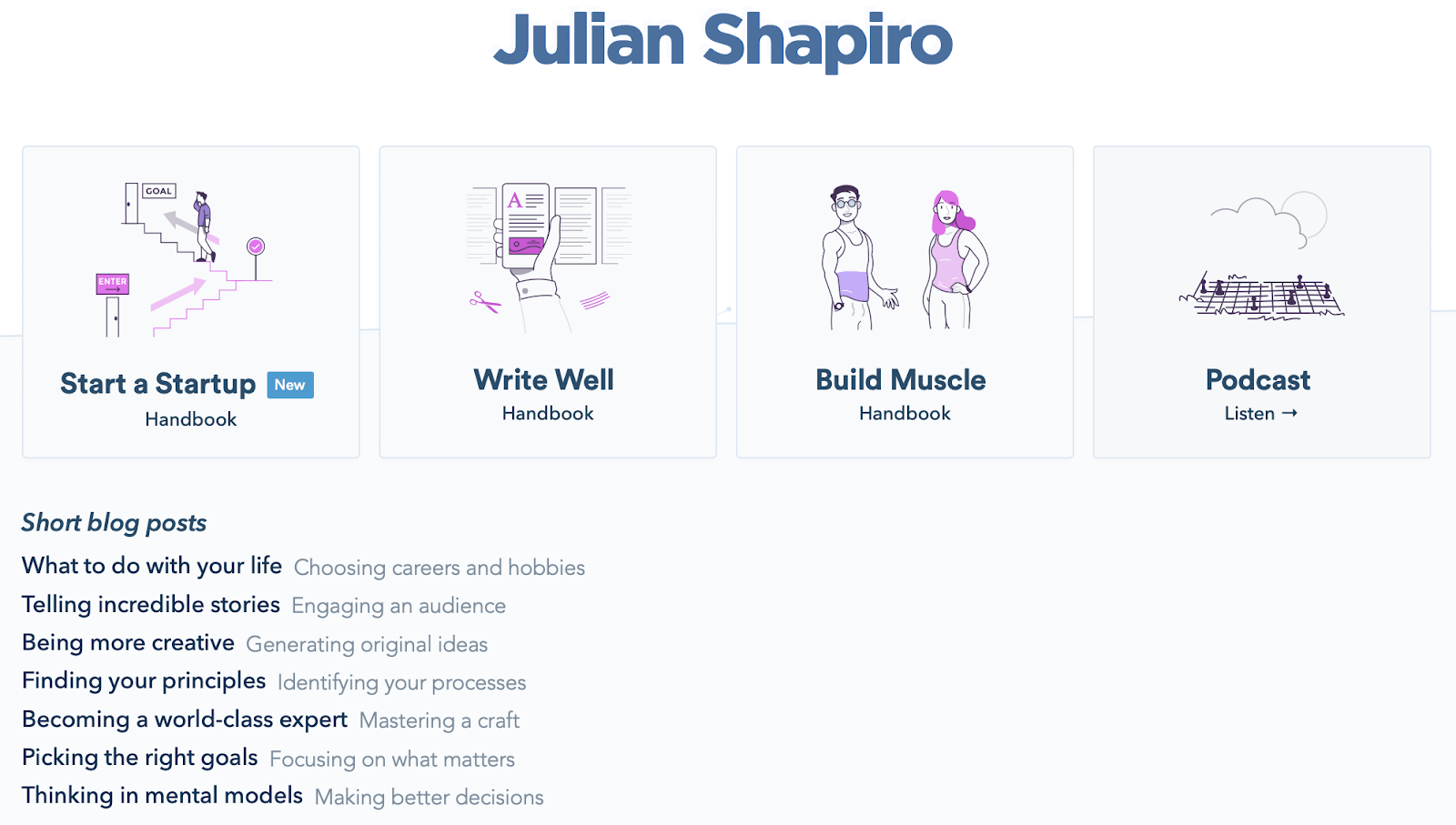 Julian Shapiro

GOAL

ENTER

Start a Startup New
Handbook

A

Write Well
Handbook

Build Muscle
Handbook

Podcast
Listen →

Short blog posts

What to do with your life Choosing careers and hobbies
Telling incredible stories Engaging an audience
Being more creative Generating original ideas
Finding your principles Identifying your processes
Becoming a world-class expert Mastering a craft
Picking the right goals Focusing on what matters
Thinking in mental models Making better decisions